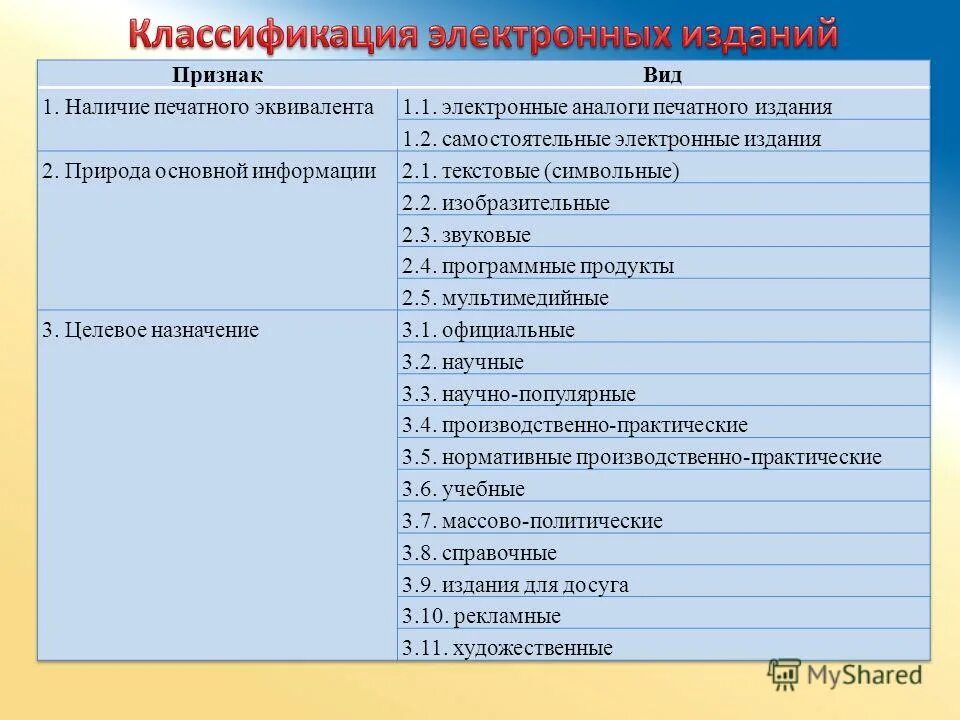 Классификация электронных изданий

| Признак | Вид |
|---|---|
| 1. Наличие печатного эквивалента | 1.1. электронные аналоги печатного издания |
| | 1.2. самостоятельные электронные издания |
| 2. Природа основной информации | 2.1. текстовые (символьные) |
| | 2.2. изобразительные |
| | 2.3. звуковые |
| | 2.4. программные продукты |
| | 2.5. мультимедийные |
| 3. Целевое назначение | 3.1. официальные |
| | 3.2. научные |
| | 3.3. научно-популярные |
| | 3.4. производственно-практические |
| | 3.5. нормативные производственно-практические |
| | 3.6. учебные |
| | 3.7. массово-политические |
| | 3.8. справочные |
| | 3.9. издания для досуга |
| | 3.10. рекламные |
| | 3.11. художественные |

MyShared